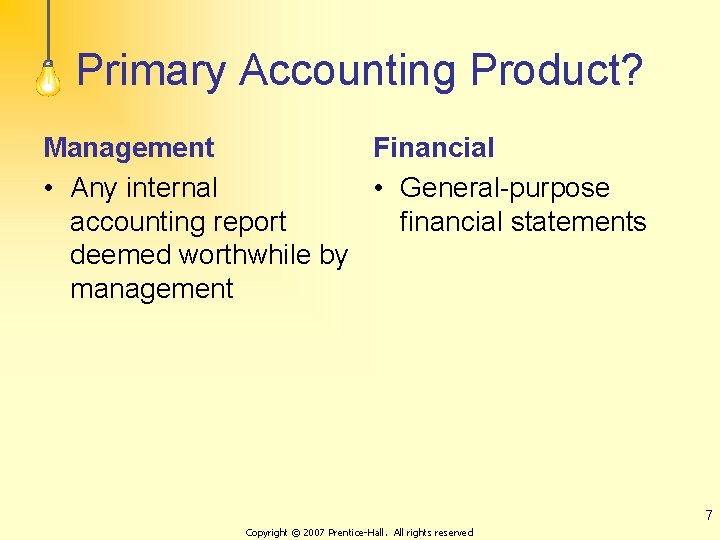 Primary Accounting Product?

Management

• Any internal accounting report deemed worthwhile by management

Financial

• General-purpose financial statements

7

Copyright © 2007 Prentice-Hall. All rights reserved